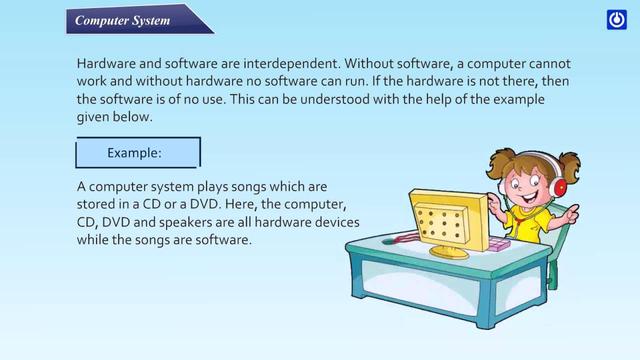 Computer System

Hardware and software are interdependent. Without software, a computer cannot work and without hardware no software can run. If the hardware is not there, then the software is of no use. This can be understood with the help of the example given below.

Example:

A computer system plays songs which are stored in a CD or a DVD. Here, the computer, CD, DVD and speakers are all hardware devices while the songs are software.